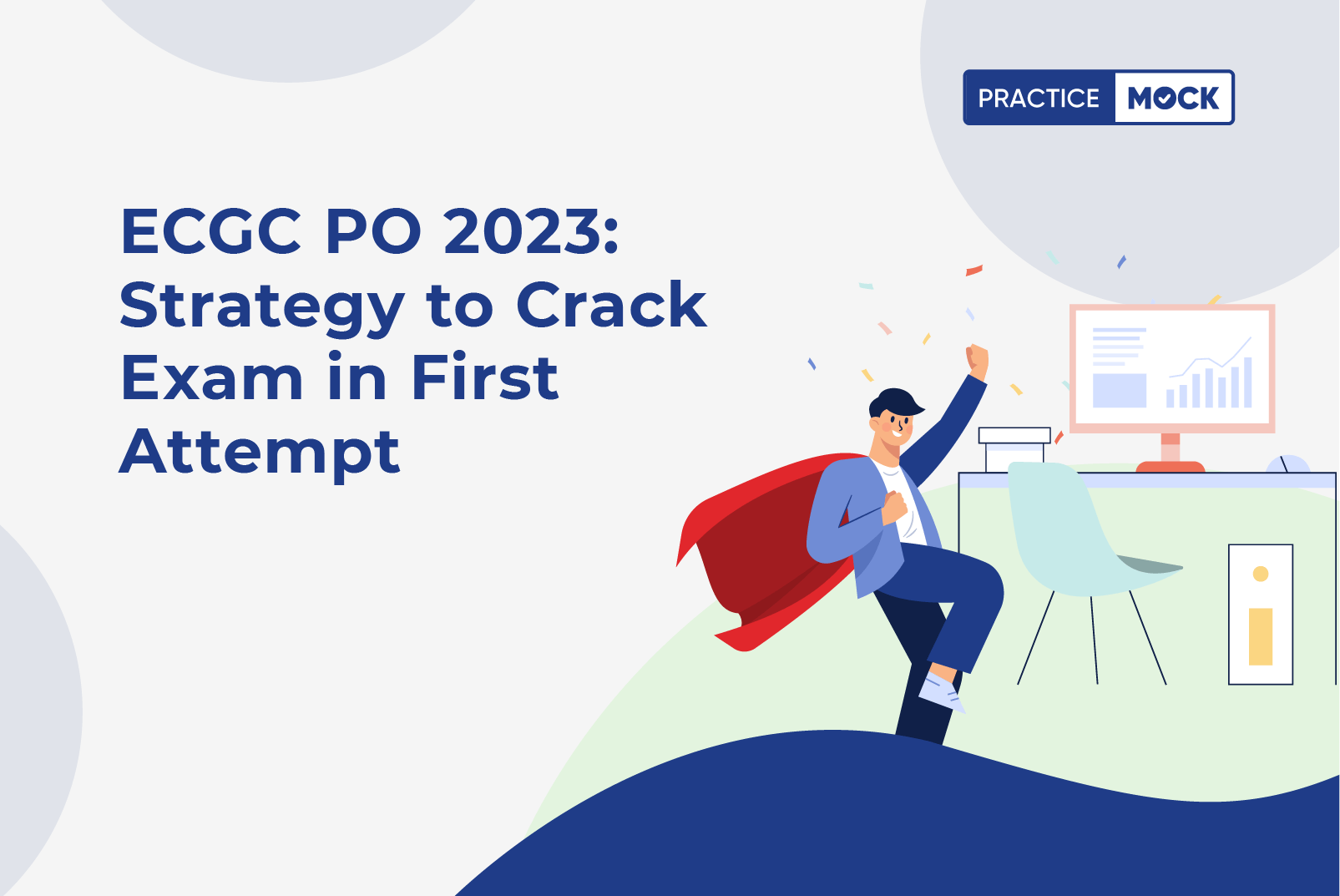 PRACTICE MOCK

ECGC PO 2023: Strategy to Crack Exam in First Attempt